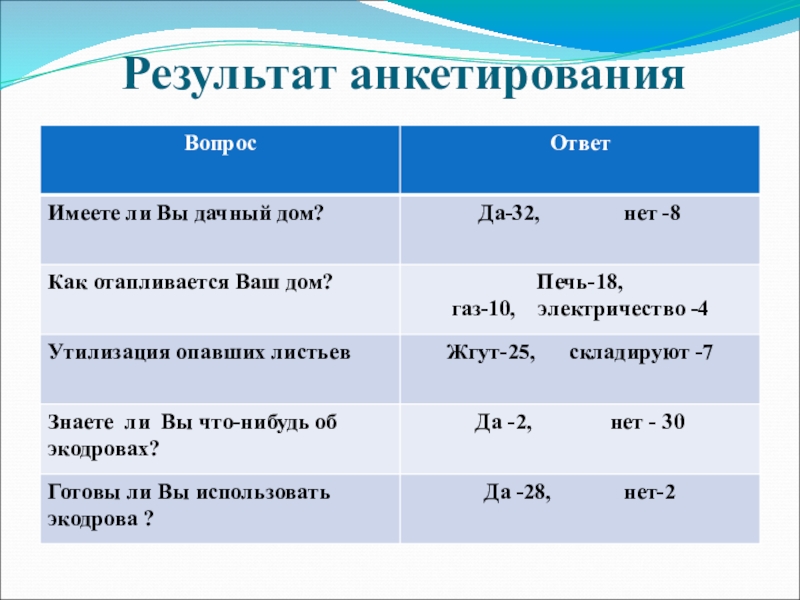 Результат анкетирования

| Вопрос | Ответ |
|---|---|
| Имеете ли Вы дачный дом? | Да-32, нет -8 |
| Как отапливается Ваш дом? | Печь-18, газ-10, электричество -4 |
| Утилизация опавших листьев | Жгут-25, складируют -7 |
| Знаете ли Вы что-нибудь об экодровах? | Да -2, нет - 30 |
| Готовы ли Вы использовать экодрова ? | Да -28, нет-2 |